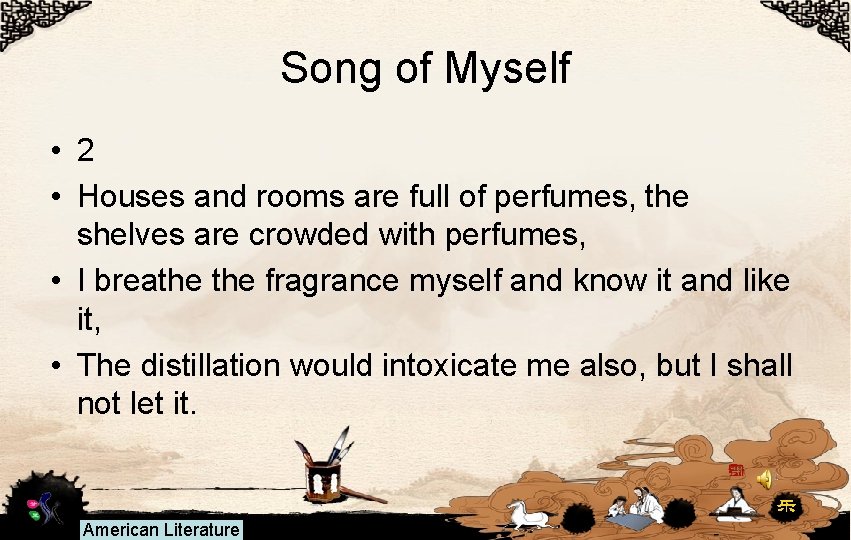 Song of Myself

• 2
• Houses and rooms are full of perfumes, the shelves are crowded with perfumes,
• I breathe the fragrance myself and know it and like it,
• The distillation would intoxicate me also, but I shall not let it.

American Literature